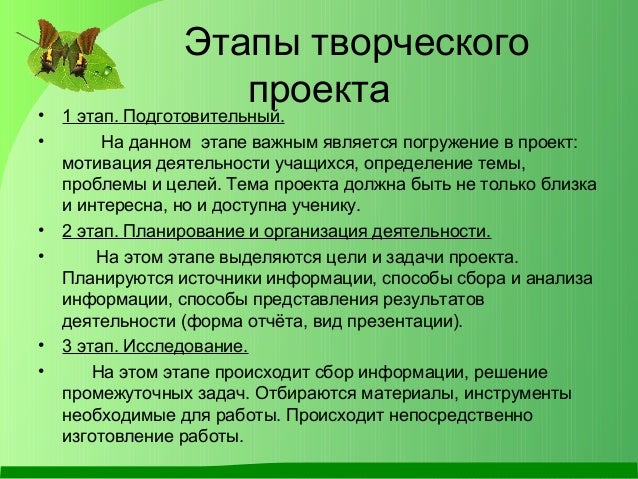 Этапы творческого проекта

• 1 этап. Подготовительный.
• На данном этапе важным является погружение в проект: мотивация деятельности учащихся, определение темы, проблемы и целей. Тема проекта должна быть не только близка и интересна, но и доступна ученику.
• 2 этап. Планирование и организация деятельности.
• На этом этапе выделяются цели и задачи проекта. Планируются источники информации, способы сбора и анализа информации, способы представления результатов деятельности (форма отчёта, вид презентации).
• 3 этап. Исследование.
• На этом этапе происходит сбор информации, решение промежуточных задач. Отбираются материалы, инструменты необходимые для работы. Происходит непосредственно изготовление работы.